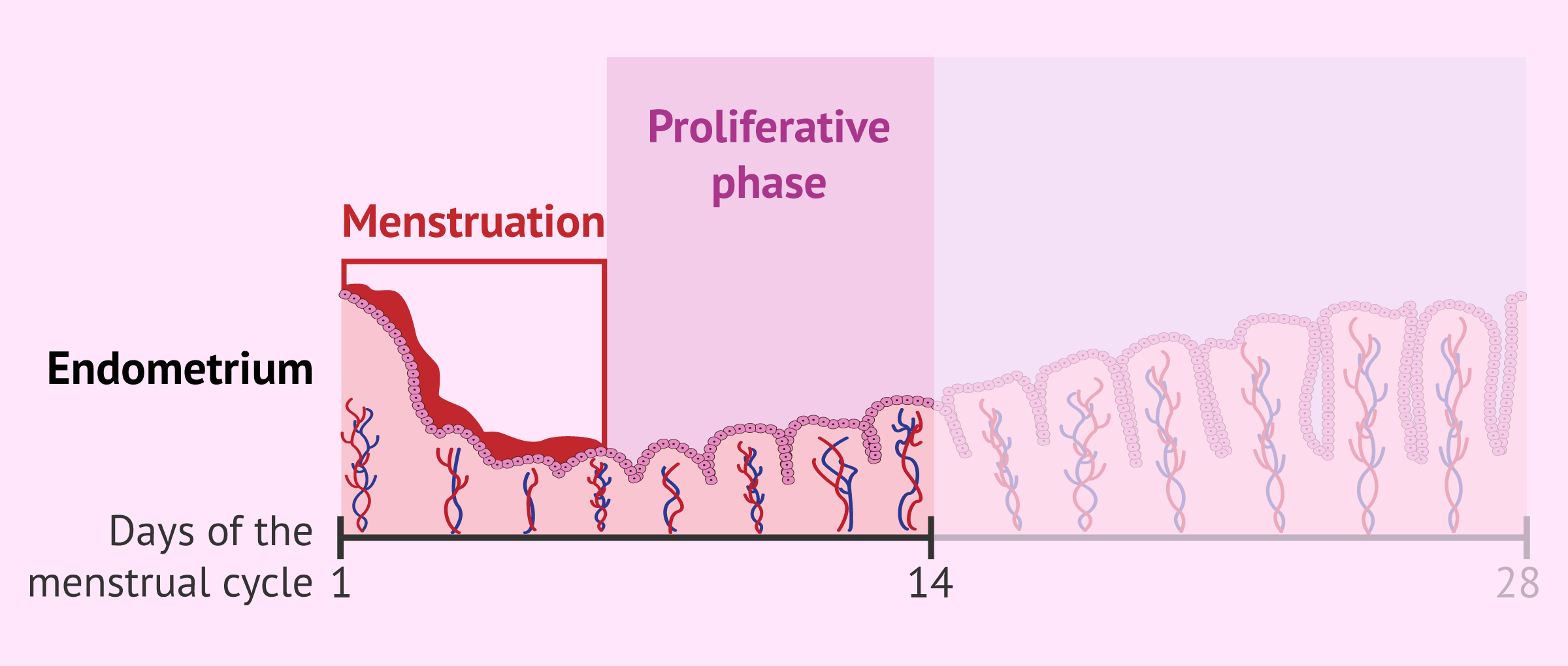 Proliferative phase

Menstruation

Endometrium

Days of the menstrual cycle

1

14

28